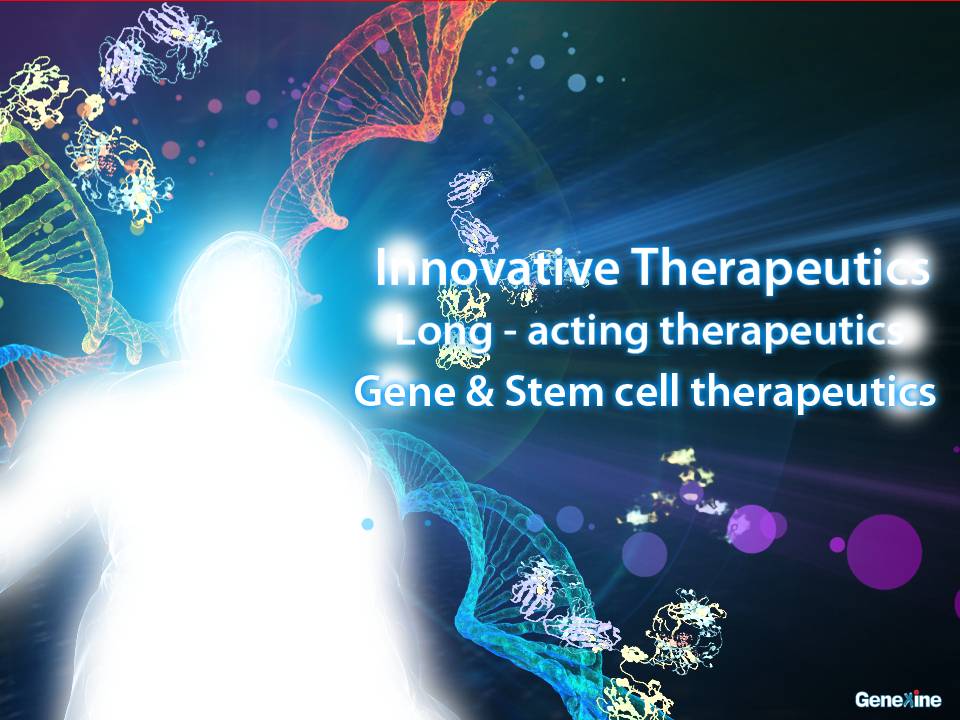 Innovative Therapeutics
Long - acting therapeutics
Gene & Stem cell therapeutics

Genexine